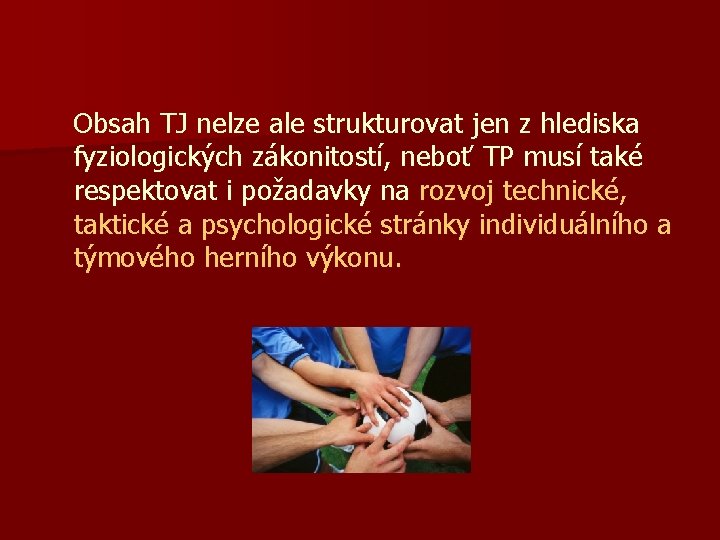 Obsah TJ nelze ale strukturovat jen z hlediska fyziologických zákonitostí, neboť TP musí také respektovat i požadavky na rozvoj technické, taktické a psychologické stránky individuálního a týmového herního výkonu.